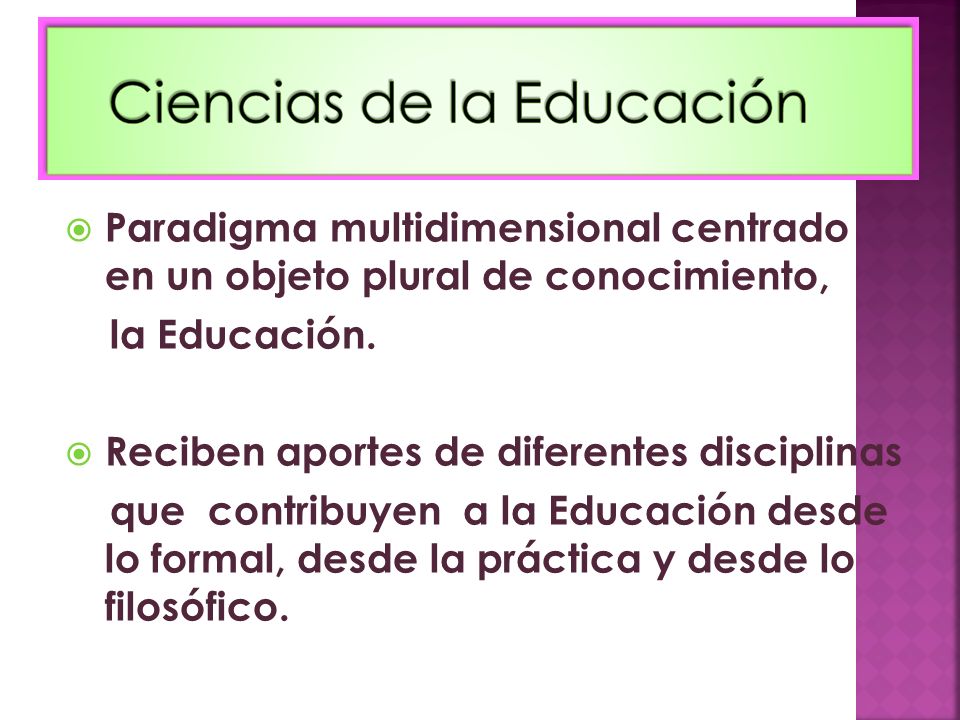 Ciencias de la Educación

Paradigma multidimensional centrado en un objeto plural de conocimiento, la Educación.

Reciben aportes de diferentes disciplinas que contribuyen a la Educación desde lo formal, desde la práctica y desde lo filosófico.